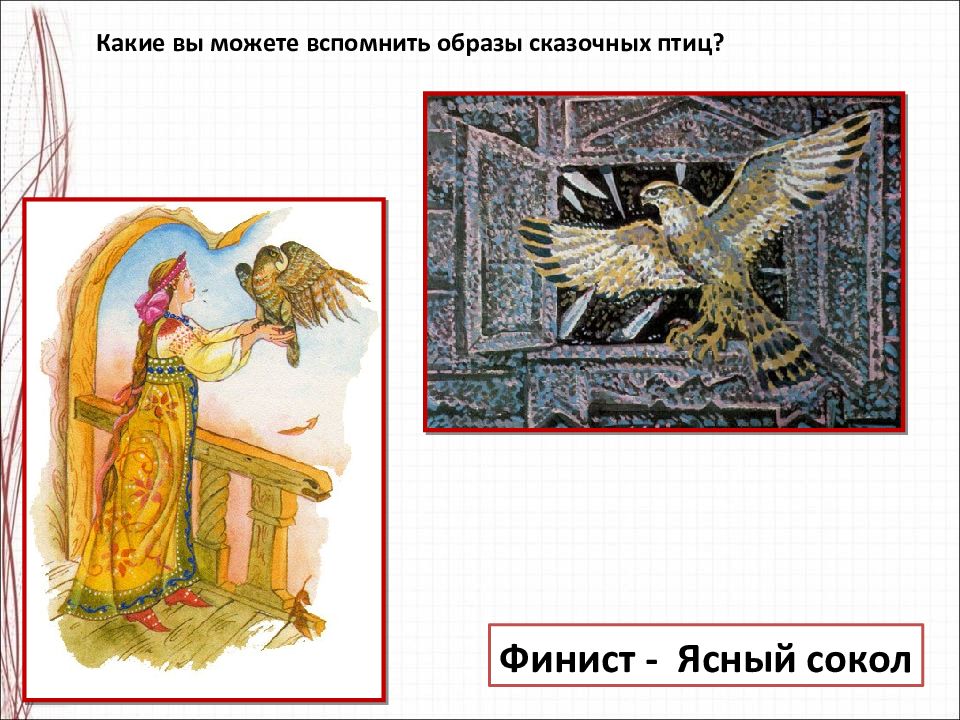 Какие вы можете вспомнить образы сказочных птиц?

Финист - Ясный сокол